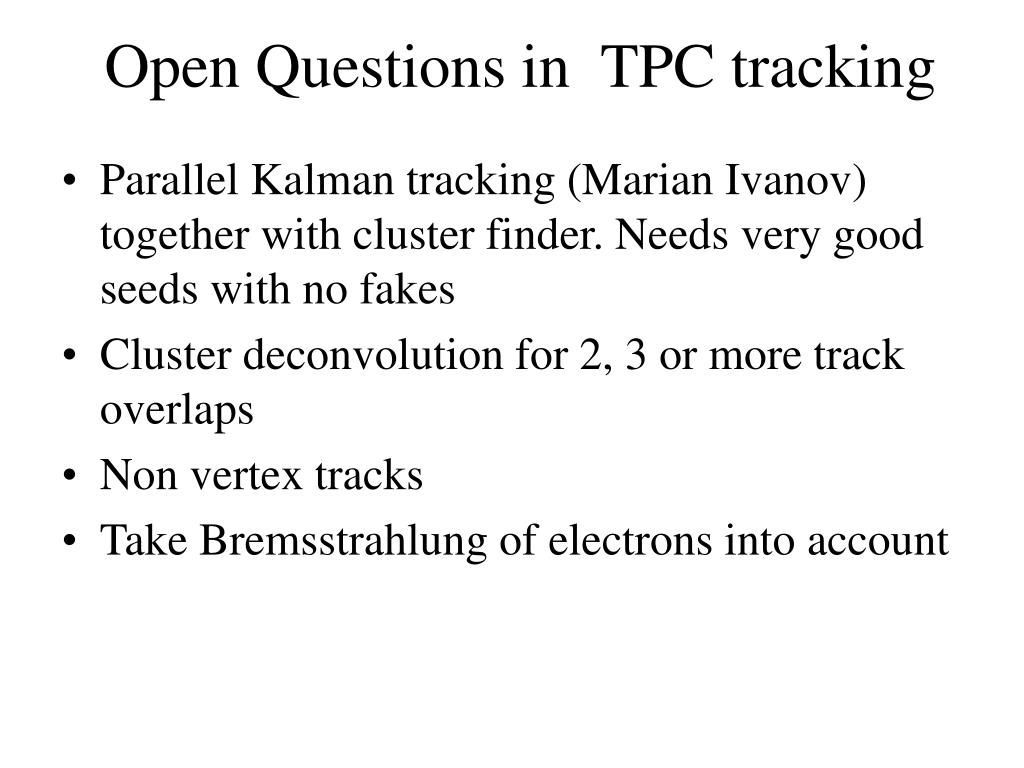 Open Questions in  TPC tracking

• Parallel Kalman tracking (Marian Ivanov) together with cluster finder. Needs very good seeds with no fakes
• Cluster deconvolution for 2, 3 or more track overlaps
• Non vertex tracks
• Take Bremsstrahlung of electrons into account